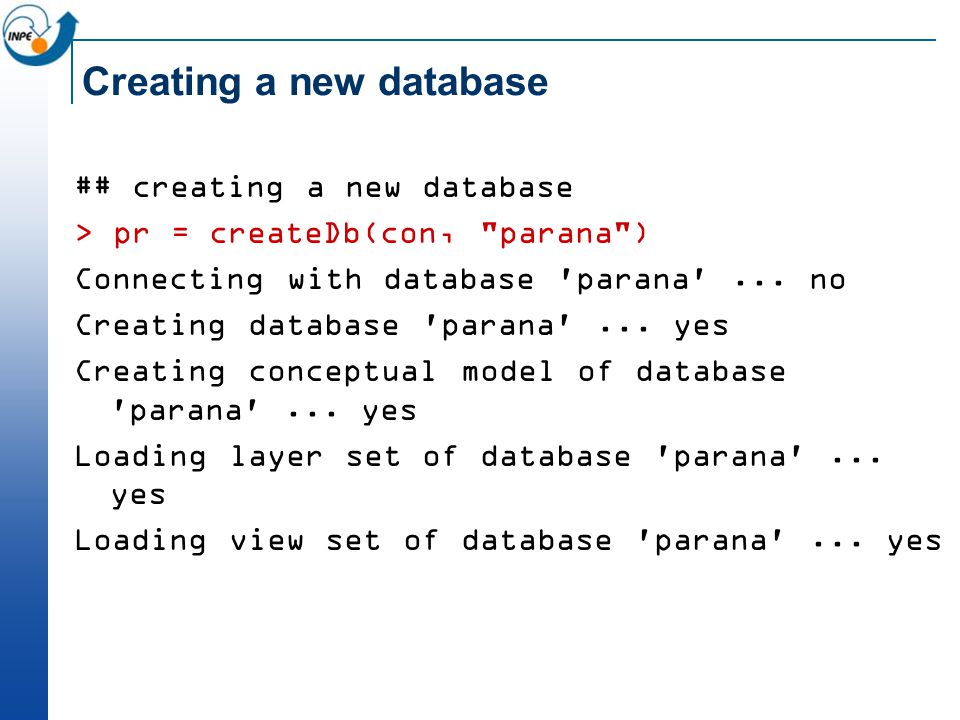 INPE

Creating a new database

## creating a new database
> pr = createDb(con, "parana")
Connecting with database 'parana' ... no
Creating database 'parana' ... yes
Creating conceptual model of database 'parana' ... yes
Loading layer set of database 'parana' ... yes
Loading view set of database 'parana' ... yes